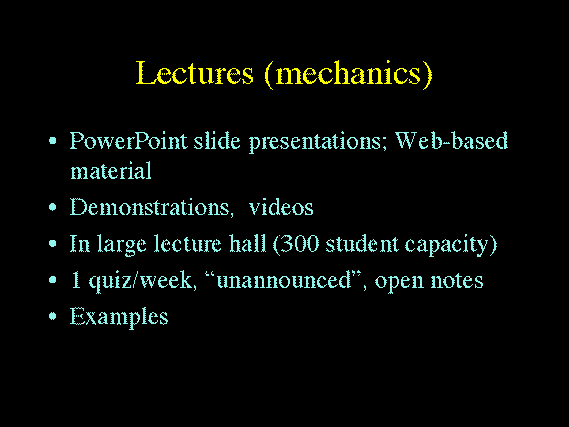 Lectures (mechanics)

• PowerPoint slide presentations; Web-based material
• Demonstrations, videos
• In large lecture hall (300 student capacity)
• 1 quiz/week, “unannounced”, open notes
• Examples